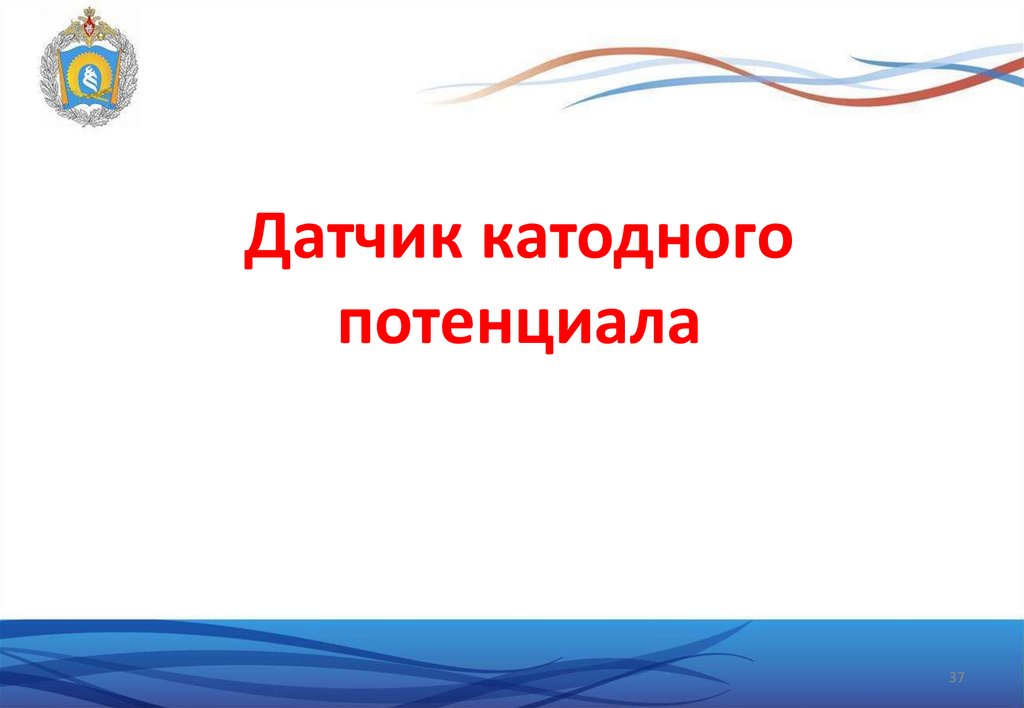 Датчик катодного потенциала

37